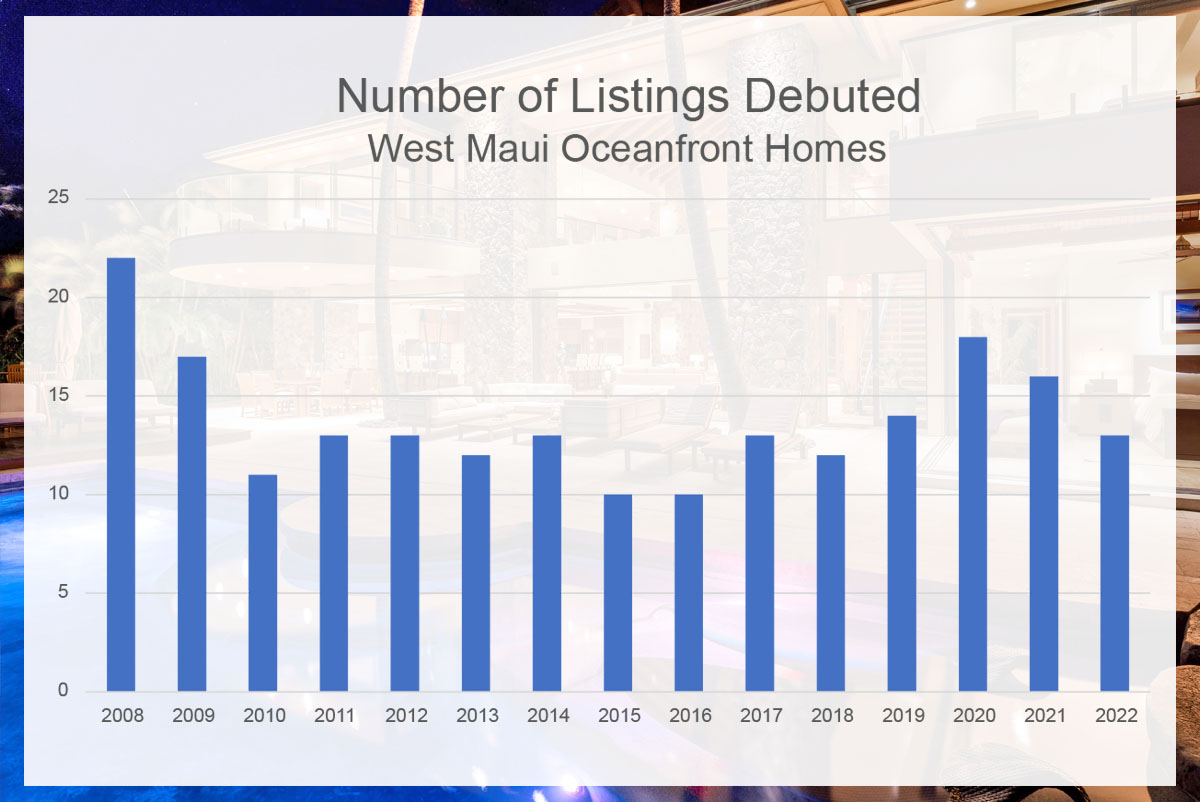 Number of Listings Debuted
West Maui Oceanfront Homes

25
20
15
10
5
0

2008 2009 2010 2011 2012 2013 2014 2015 2016 2017 2018 2019 2020 2021 2022